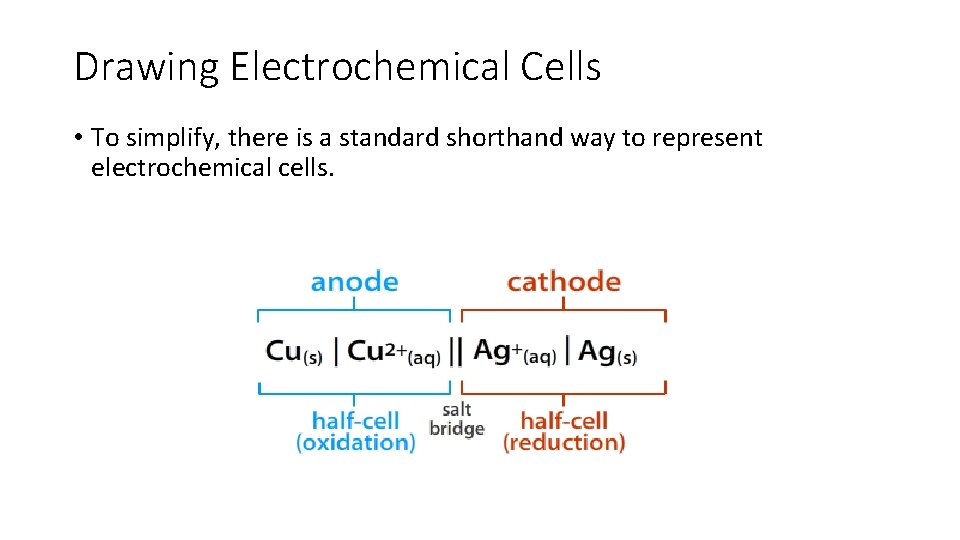 Drawing Electrochemical Cells

• To simplify, there is a standard shorthand way to represent electrochemical cells.

anode

cathode

$Cu_{(s)} | Cu^{2+}_{(aq)} || Ag^{+}_{(aq)} | Ag_{(s)}$

half-cell
(oxidation)

salt
bridge

half-cell
(reduction)